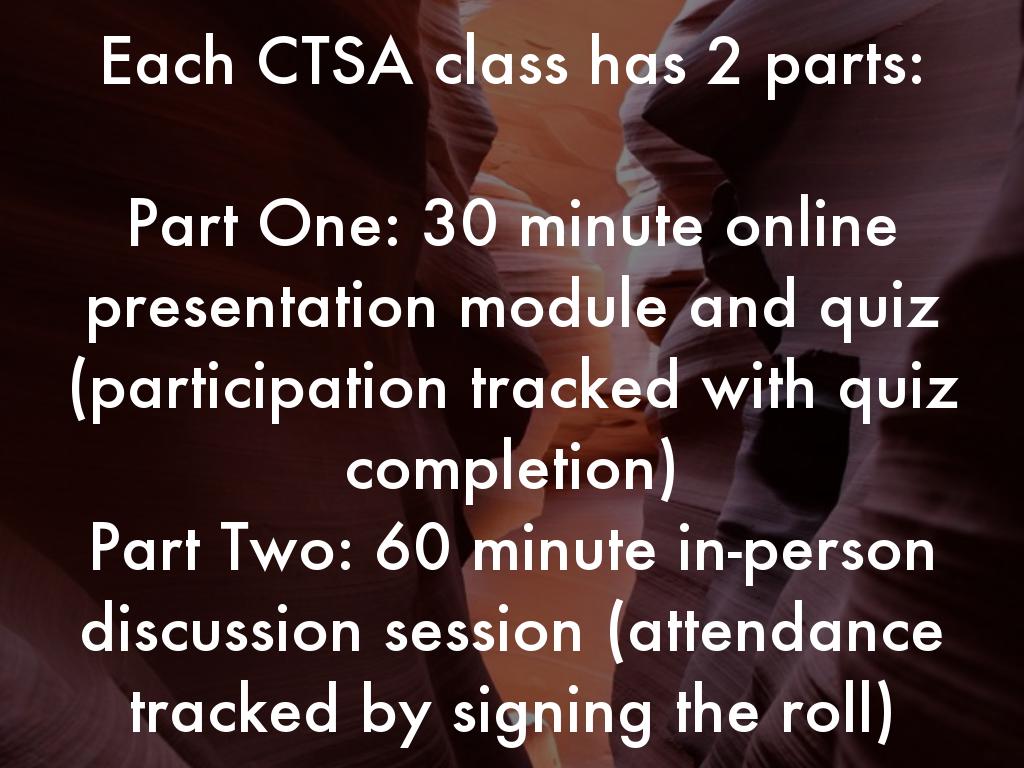 Each CTSA class has 2 parts:

Part One: 30 minute online presentation module and quiz (participation tracked with quiz completion)
Part Two: 60 minute in-person discussion session (attendance tracked by signing the roll)